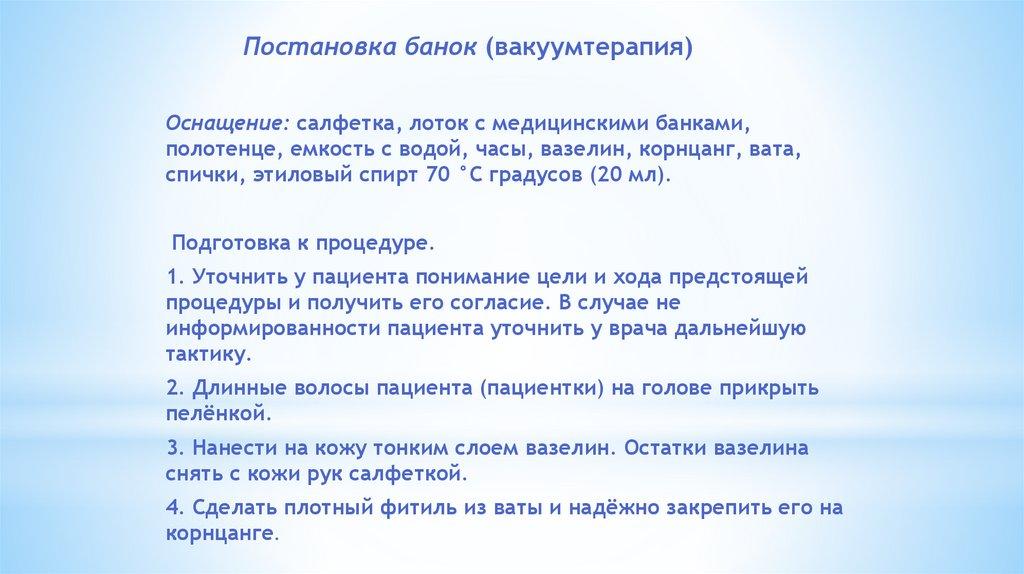 Постановка банок (вакуумтерапия)

Оснащение: салфетка, лоток с медицинскими банками, полотенце, емкость с водой, часы, вазелин, корнцанг, вата, спички, этиловый спирт 70 °С градусов (20 мл).

Подготовка к процедуре.

1. Уточнить у пациента понимание цели и хода предстоящей процедуры и получить его согласие. В случае не информированности пациента уточнить у врача дальнейшую тактику.

2. Длинные волосы пациента (пациентки) на голове прикрыть пелёнкой.

3. Нанести на кожу тонким слоем вазелин. Остатки вазелина снять с кожи рук салфеткой.

4. Сделать плотный фитиль из ваты и надёжно закрепить его на корнцанге.